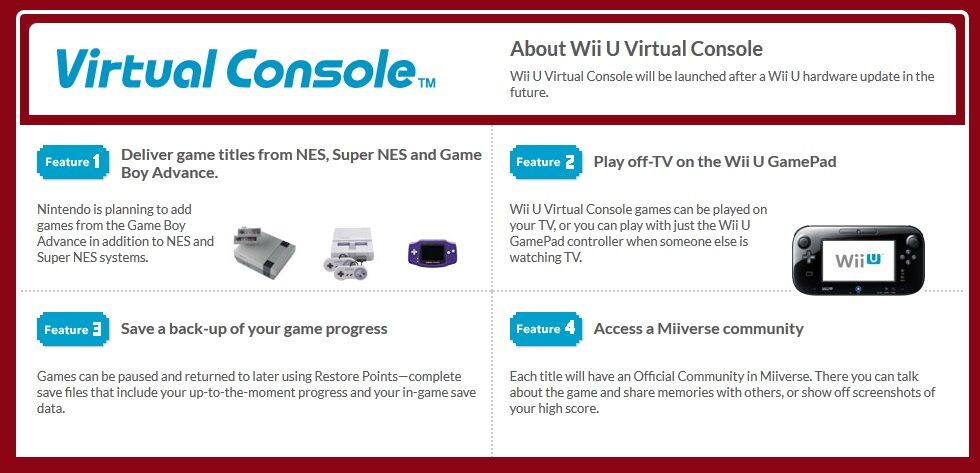 Virtual Console™

About Wii U Virtual Console

Wii U Virtual Console will be launched after a Wii U hardware update in the future.

Feature 1 Deliver game titles from NES, Super NES and Game Boy Advance.

Nintendo is planning to add games from the Game Boy Advance in addition to NES and Super NES systems.

Feature 2 Play off-TV on the Wii U GamePad

Wii U Virtual Console games can be played on your TV, or you can play with just the Wii U GamePad controller when someone else is watching TV.

Wii U

Feature 3 Save a back-up of your game progress

Games can be paused and returned to later using Restore Points—complete save files that include your up-to-the-moment progress and your in-game save data.

Feature 4 Access a Miiverse community

Each title will have an Official Community in Miiverse. There you can talk about the game and share memories with others, or show off screenshots of your high score.